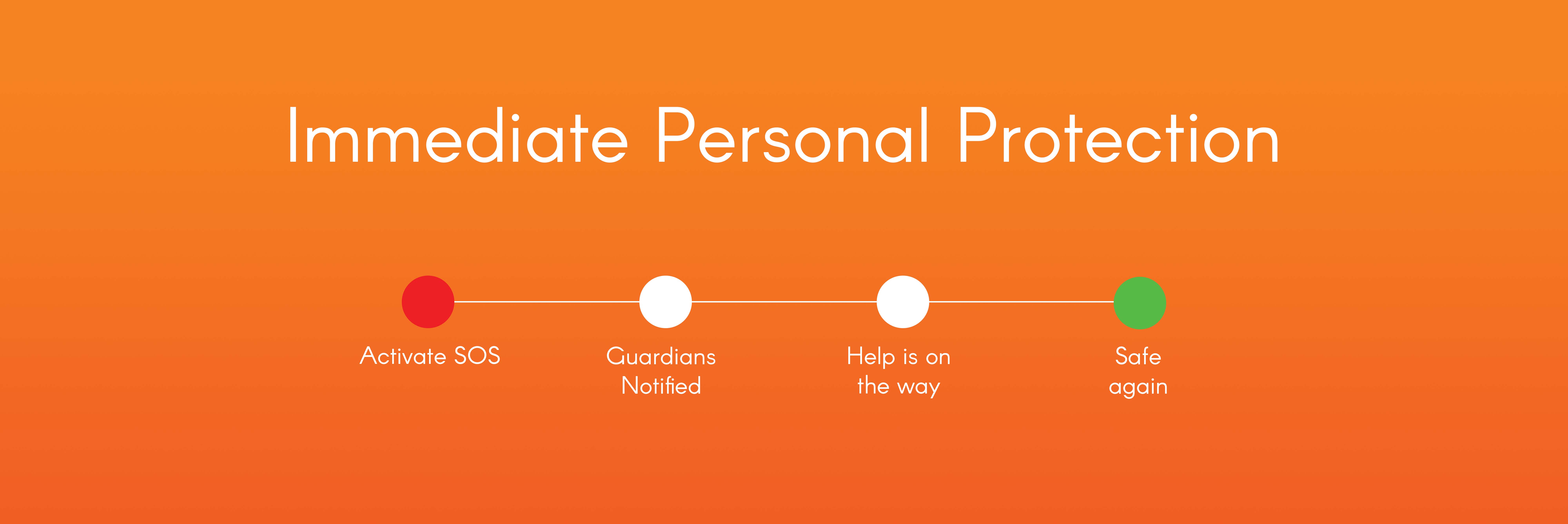 Immediate Personal Protection

Activate SOS

Guardians Notified

Help is on the way

Safe again